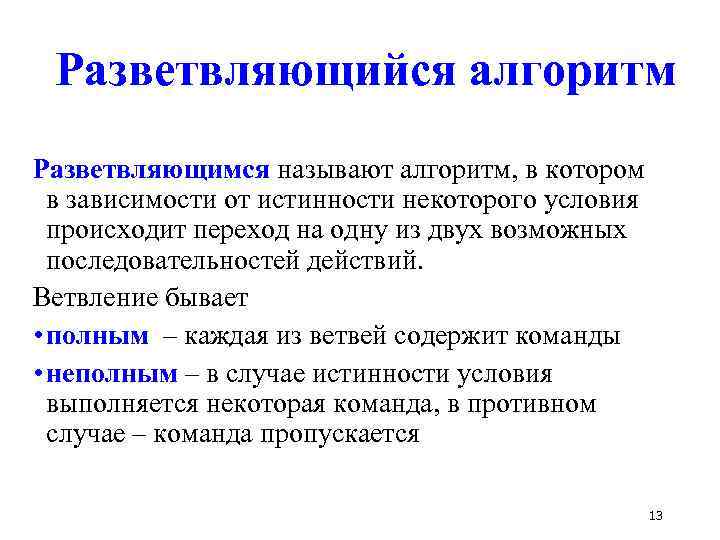 Разветвляющийся алгоритм

Разветвляющимся называют алгоритм, в котором в зависимости от истинности некоторого условия происходит переход на одну из двух возможных последовательностей действий.

Ветвление бывает

•полным – каждая из ветвей содержит команды

•неполным – в случае истинности условия выполняется некоторая команда, в противном случае – команда пропускается

13